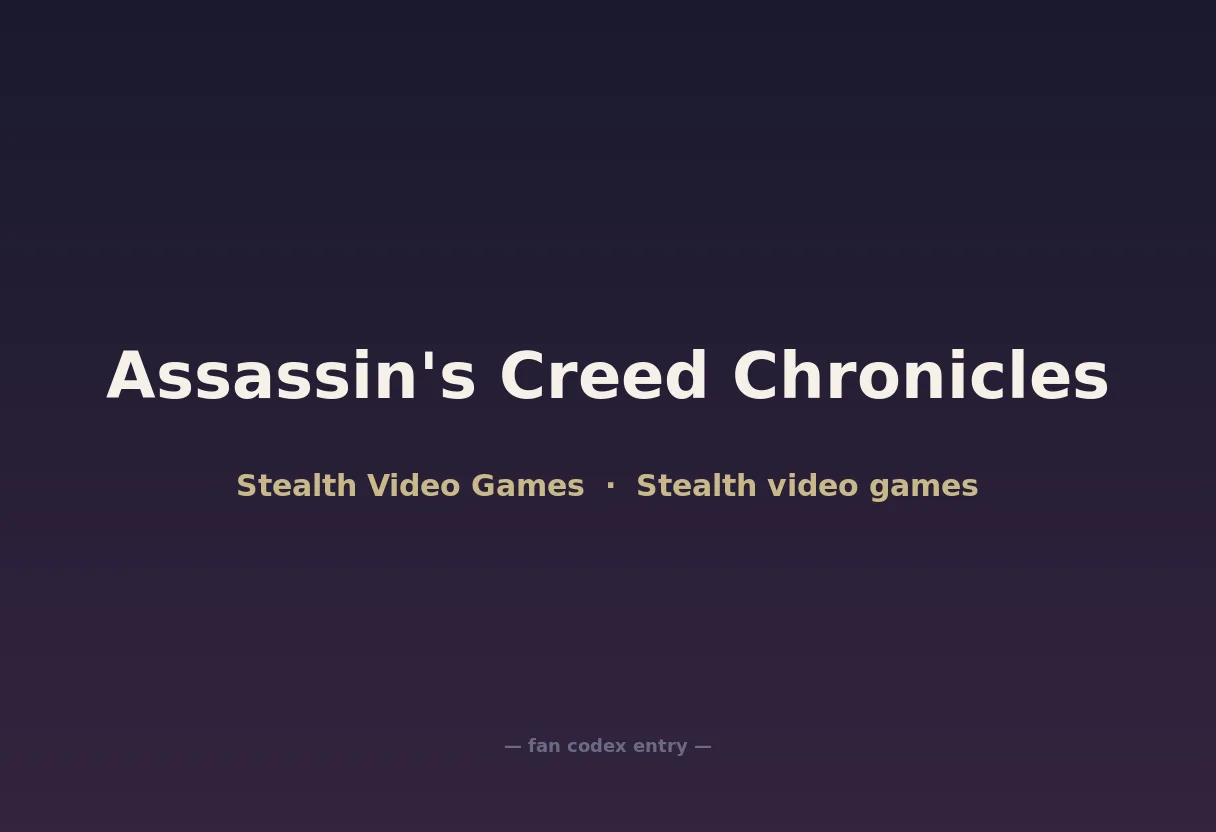 Assassin's Creed Chronicles

Stealth Video Games · Stealth video games

— fan codex entry —